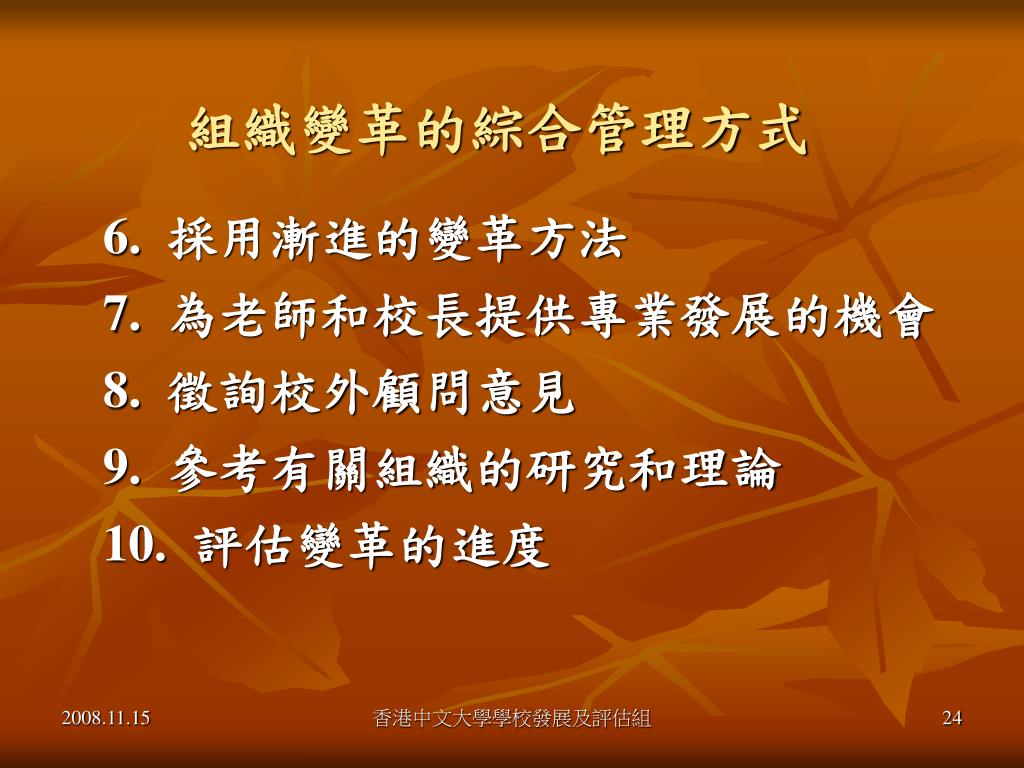 組織變革的綜合管理方式

6. 採用漸進的變革方法
7. 為老師和校長提供專業發展的機會
8. 徵詢校外顧問意見
9. 參考有關組織的研究和理論
10. 評估變革的進度

2008.11.15

香港中文大學學校發展及評估組

24